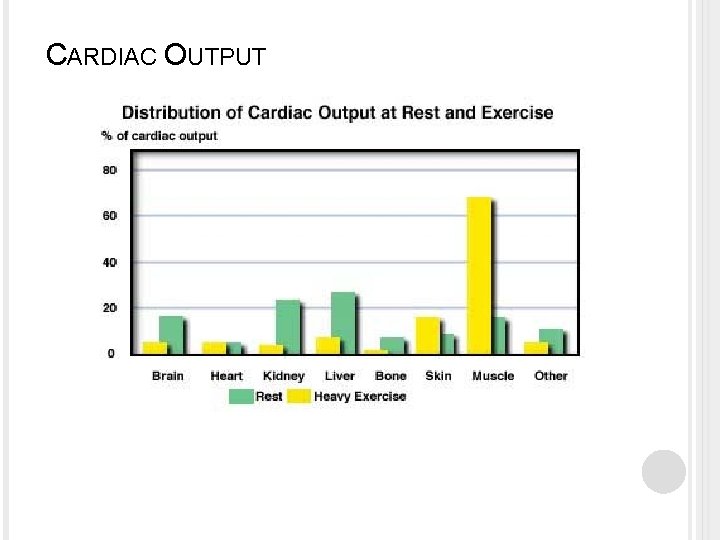 CARDIAC OUTPUT

Distribution of Cardiac Output at Rest and Exercise

% of cardiac output

80
60
40
20
0

Brain Heart Kidney Liver Bone Skin Muscle Other

Rest Heavy Exercise